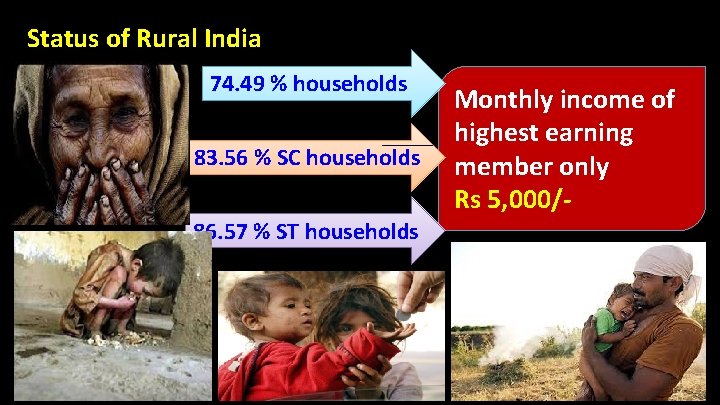 Status of Rural India

74.49 % households

83.56 % SC households

86.57 % ST households

Monthly income of highest earning member only
Rs 5,000/-